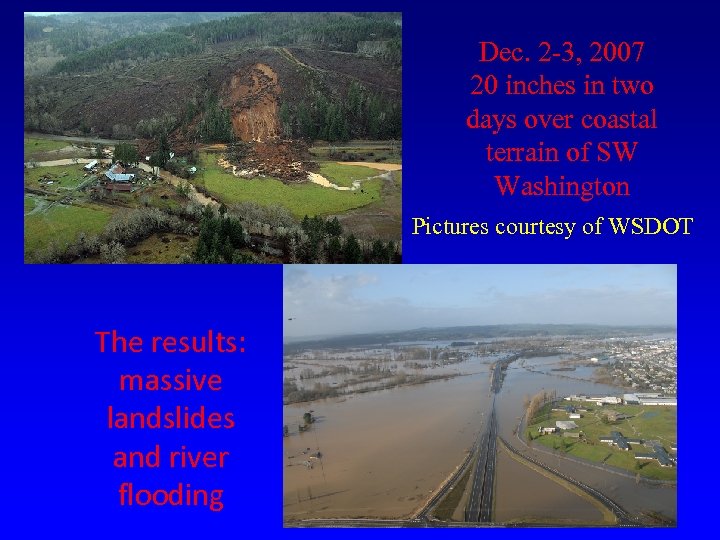 Dec. 2-3, 2007
20 inches in two days over coastal terrain of SW Washington

Pictures courtesy of WSDOT

The results: massive landslides and river flooding